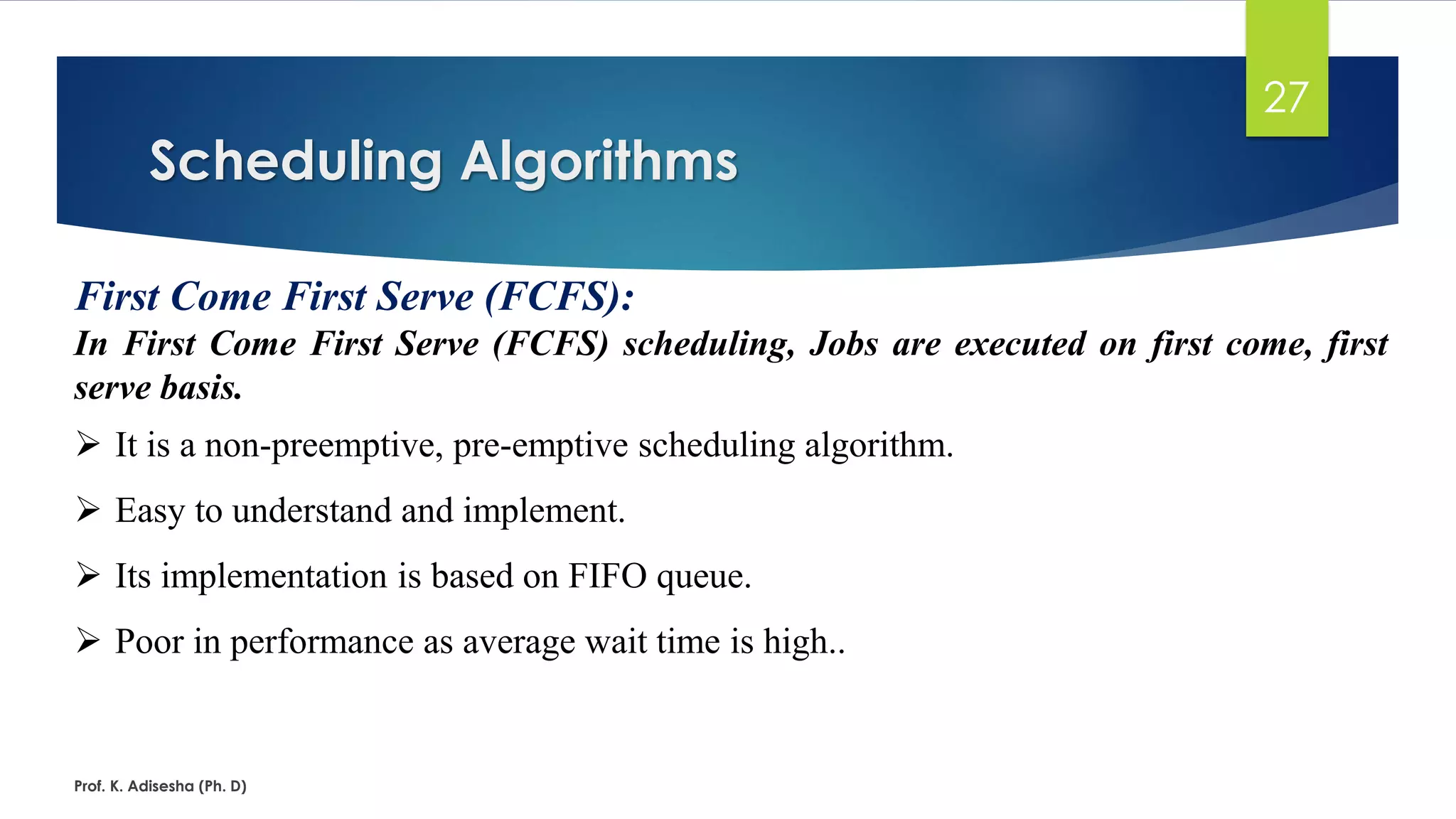 27

Scheduling Algorithms

First Come First Serve (FCFS):
In First Come First Serve (FCFS) scheduling, Jobs are executed on first come, first serve basis.

➢ It is a non-preemptive, pre-emptive scheduling algorithm.

➢ Easy to understand and implement.

➢ Its implementation is based on FIFO queue.

➢ Poor in performance as average wait time is high..

Prof. K. Adisesha (Ph. D)